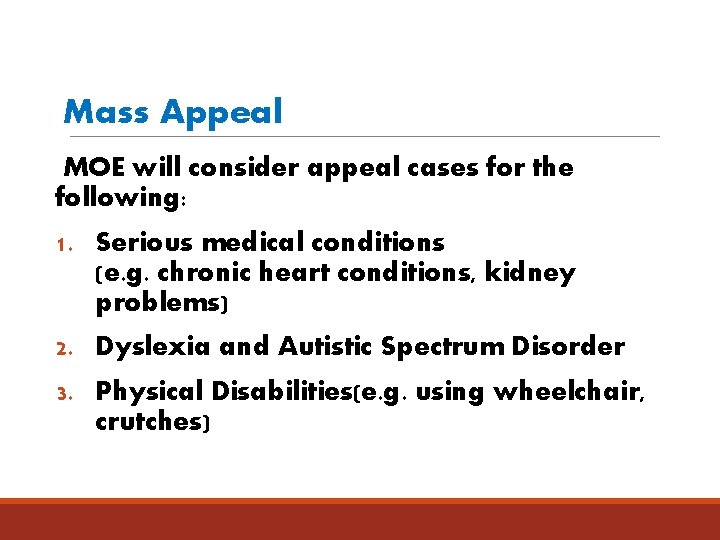 Mass Appeal

MOE will consider appeal cases for the following:

1. Serious medical conditions (e.g. chronic heart conditions, kidney problems)

2. Dyslexia and Autistic Spectrum Disorder

3. Physical Disabilities(e.g. using wheelchair, crutches)